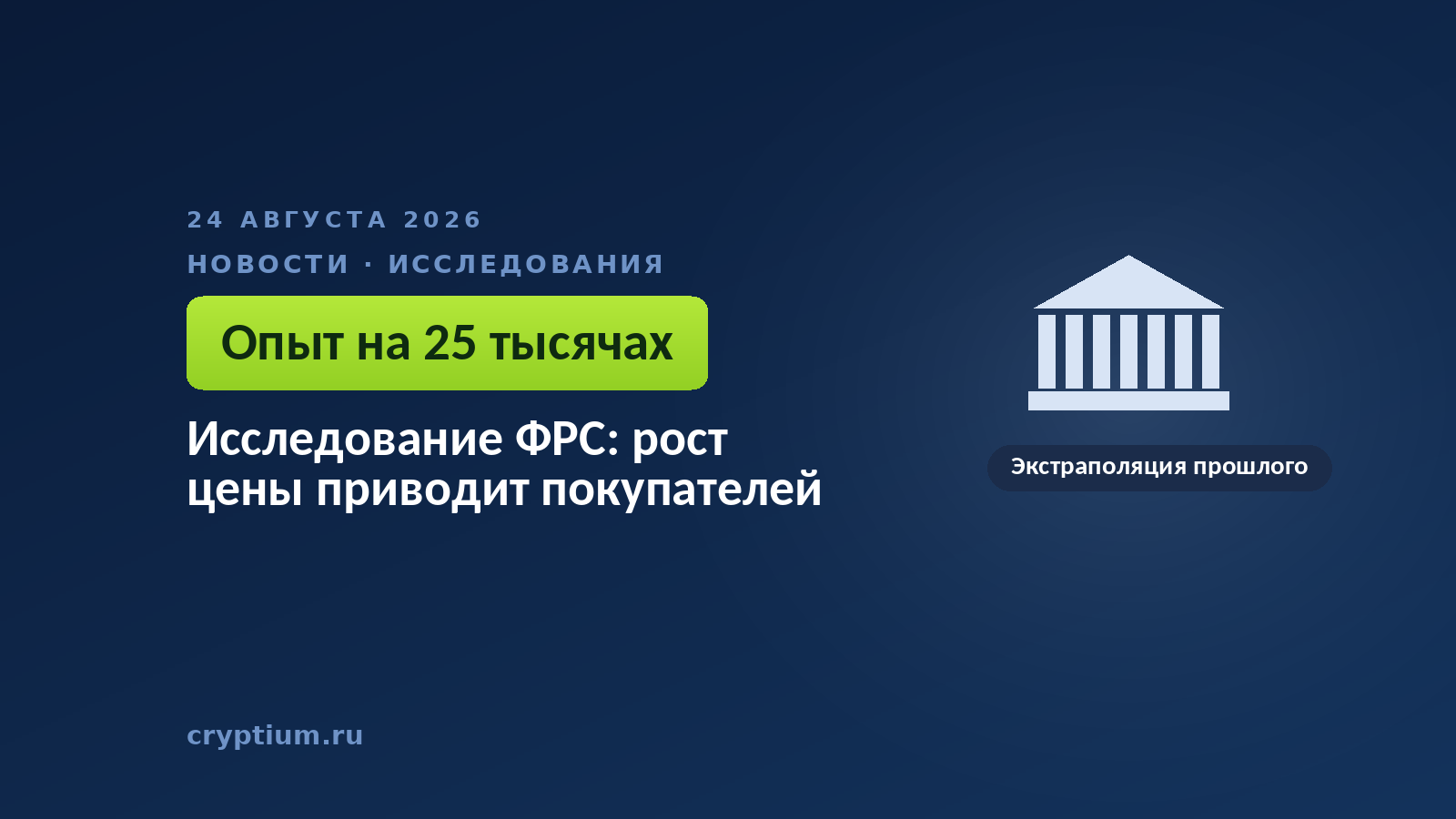 24 АВГУСТА 2026

НОВОСТИ · ИССЛЕДОВАНИЯ

Опыт на 25 тысячах

Исследование ФРС: рост цены приводит покупателей

Экстраполяция прошлого

cryptium.ru